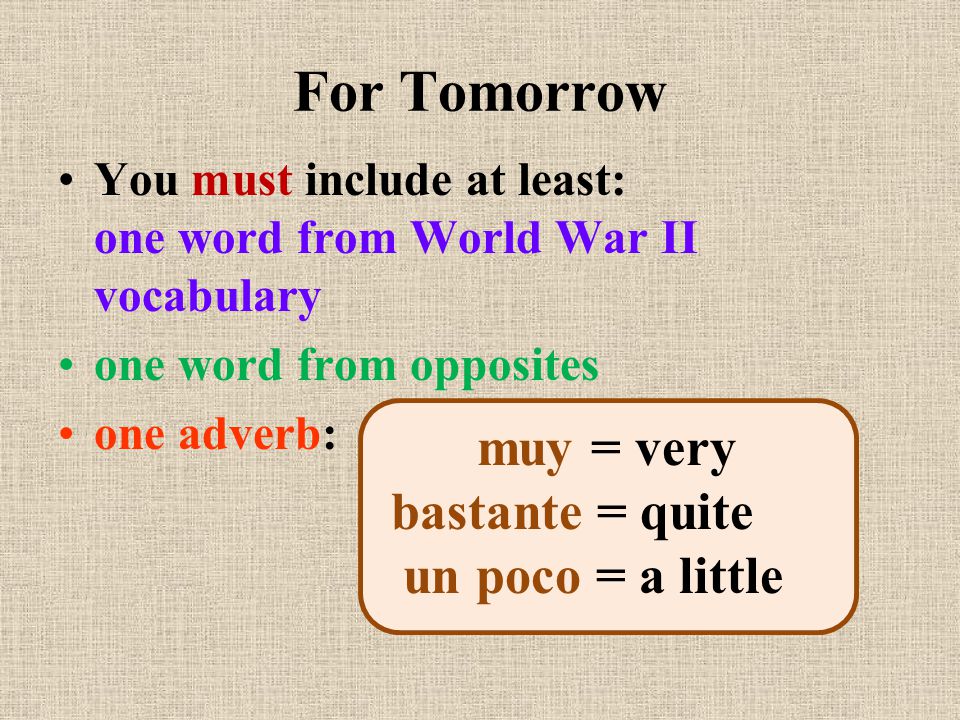 For Tomorrow

• You must include at least: one word from World War II vocabulary

• one word from opposites

• one adverb:

muy = very
bastante = quite
un poco = a little